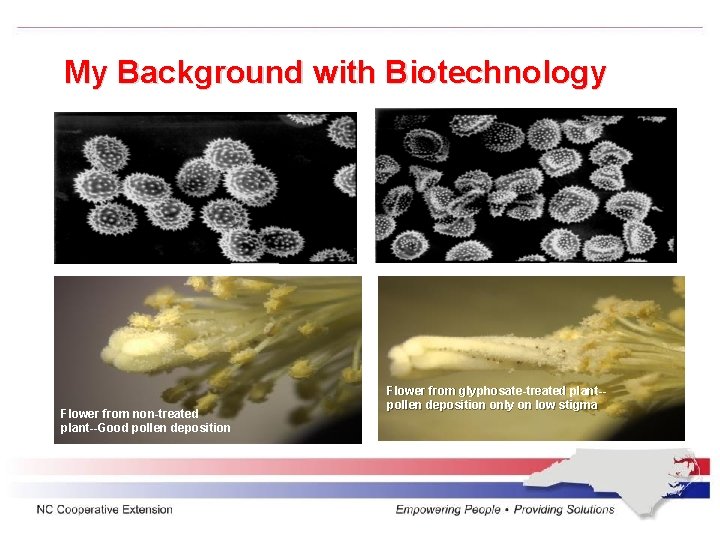 My Background with Biotechnology

Flower from non-treated plant--Good pollen deposition

Flower from glyphosate-treated plant--pollen deposition only on low stigma

NC Cooperative Extension

Empowering People • Providing Solutions